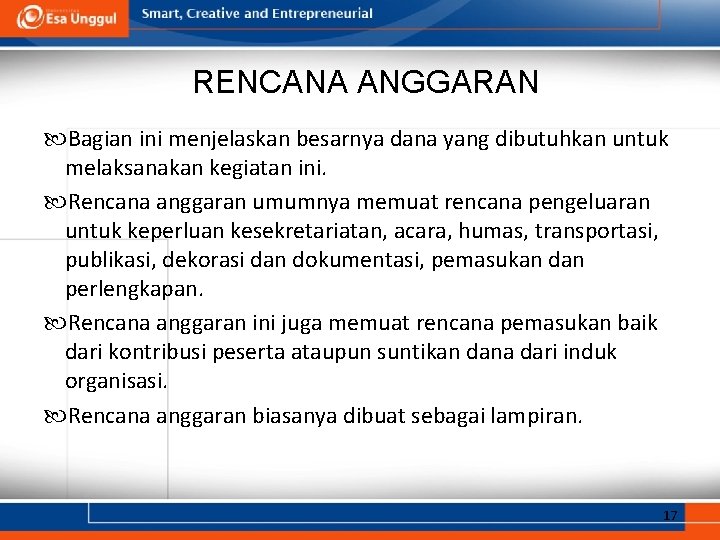 Esa Unggul

Smart, Creative and Entrepreneurial

RENCANA ANGGARAN

Bagian ini menjelaskan besarnya dana yang dibutuhkan untuk melaksanakan kegiatan ini.

Rencana anggaran umumnya memuat rencana pengeluaran untuk keperluan kesekretariatan, acara, humas, transportasi, publikasi, dekorasi dan dokumentasi, pemasukan dan perlengkapan.

Rencana anggaran ini juga memuat rencana pemasukan baik dari kontribusi peserta ataupun suntikan dana dari induk organisasi.

Rencana anggaran biasanya dibuat sebagai lampiran.

17